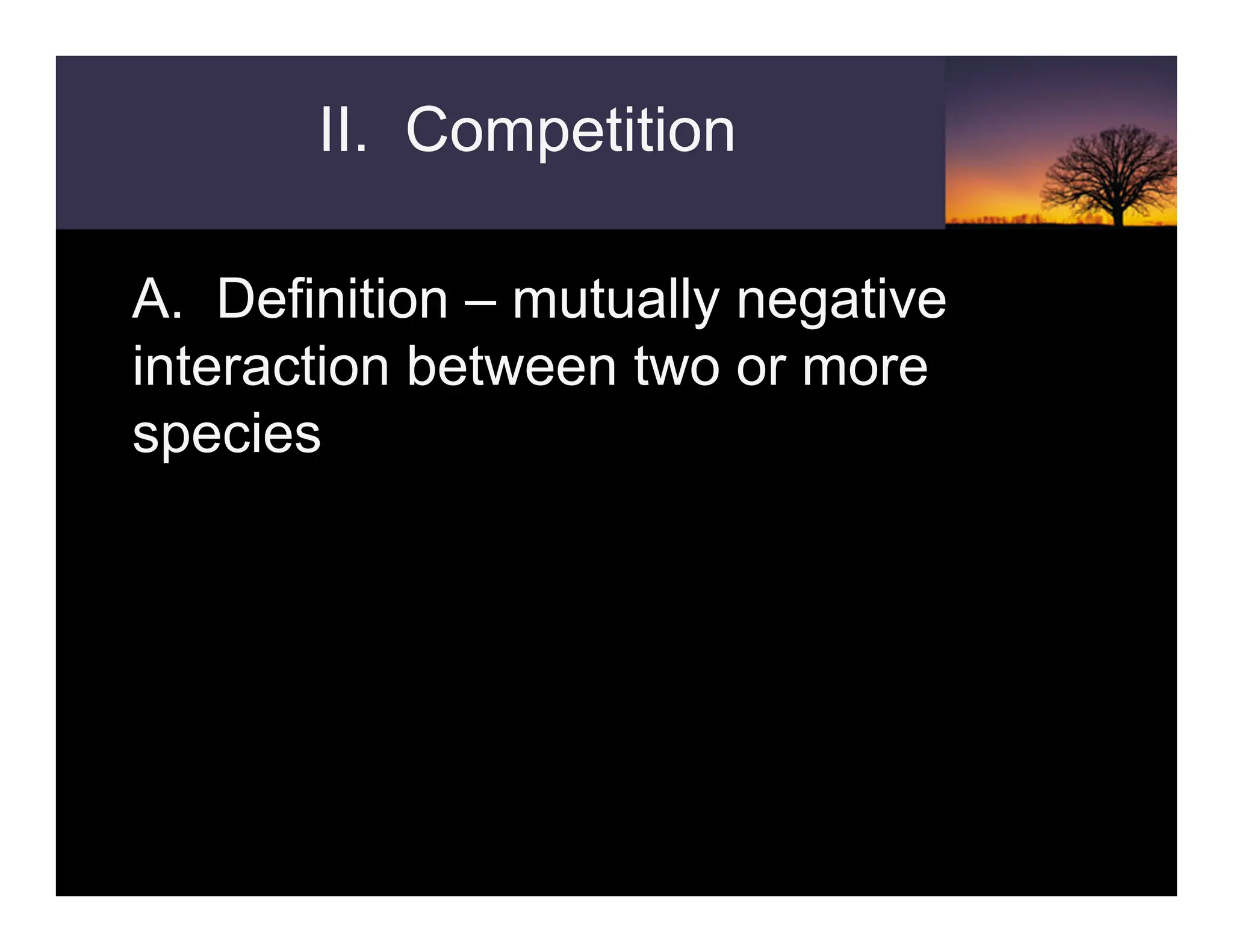 II. Competition

A. Definition – mutually negative interaction between two or more species